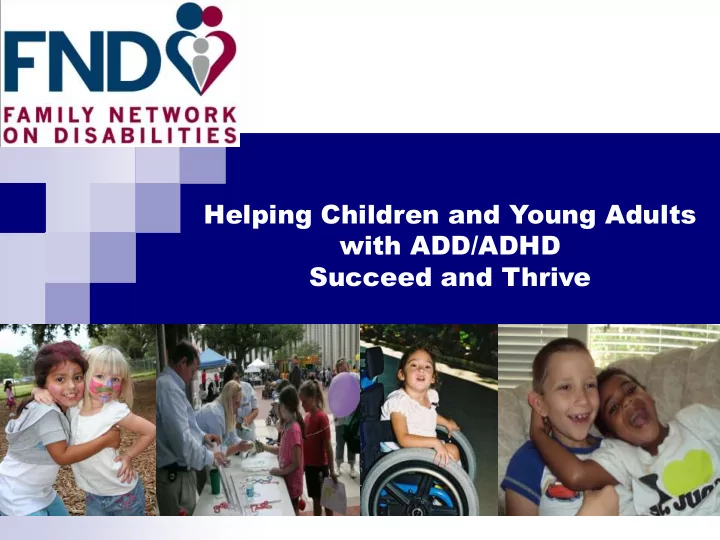 FND
FAMILY NETWORK ON DISABILITIES

Helping Children and Young Adults with ADD/ADHD Succeed and Thrive